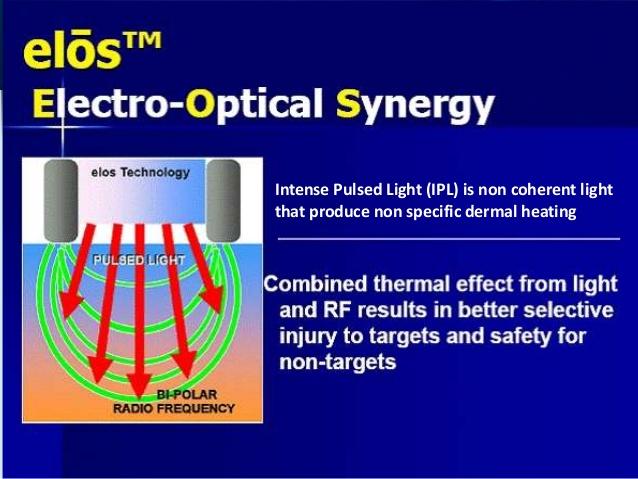 elōs™
Electro-Optical Synergy

elos Technology

PULSED LIGHT

BI-POLAR
RADIO FREQUENCY

Intense Pulsed Light (IPL) is non coherent light that produce non specific dermal heating

Combined thermal effect from light and RF results in better selective injury to targets and safety for non-targets